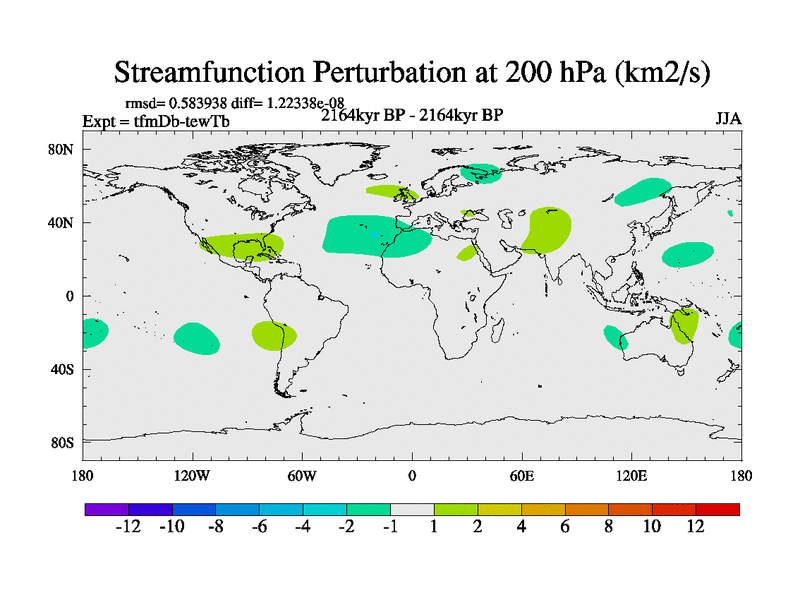 Streamfunction Perturbation at 200 hPa (km2/s)

rmsd= 0.583938 diff= 1.22338e-08
Expt = tfmDb-tewTb
2164kyr BP - 2164kyr BP
JJA

80N
40N
0
40S
80S

180
120W
60W
0
60E
120E
180

-12 -10 -8 -6 -4 -2 -1 1 2 4 6 8 10 12